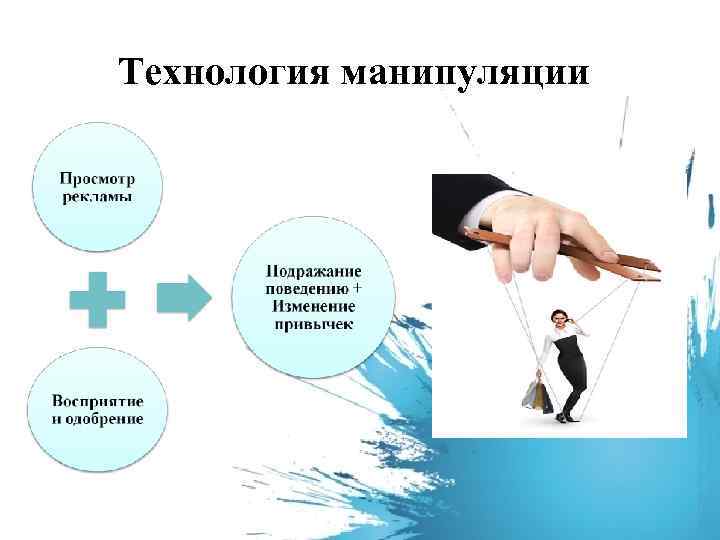 Технология манипуляции

Просмотр рекламы

Восприятие и одобрение

Подражание поведению + Изменение привычек